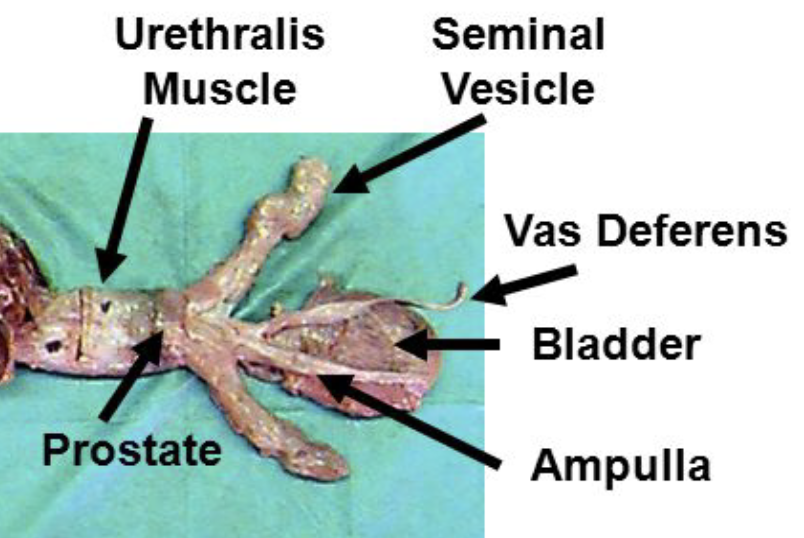 Urethralis Muscle

Seminal Vesicle

Vas Deferens

Bladder

Prostate

Ampulla